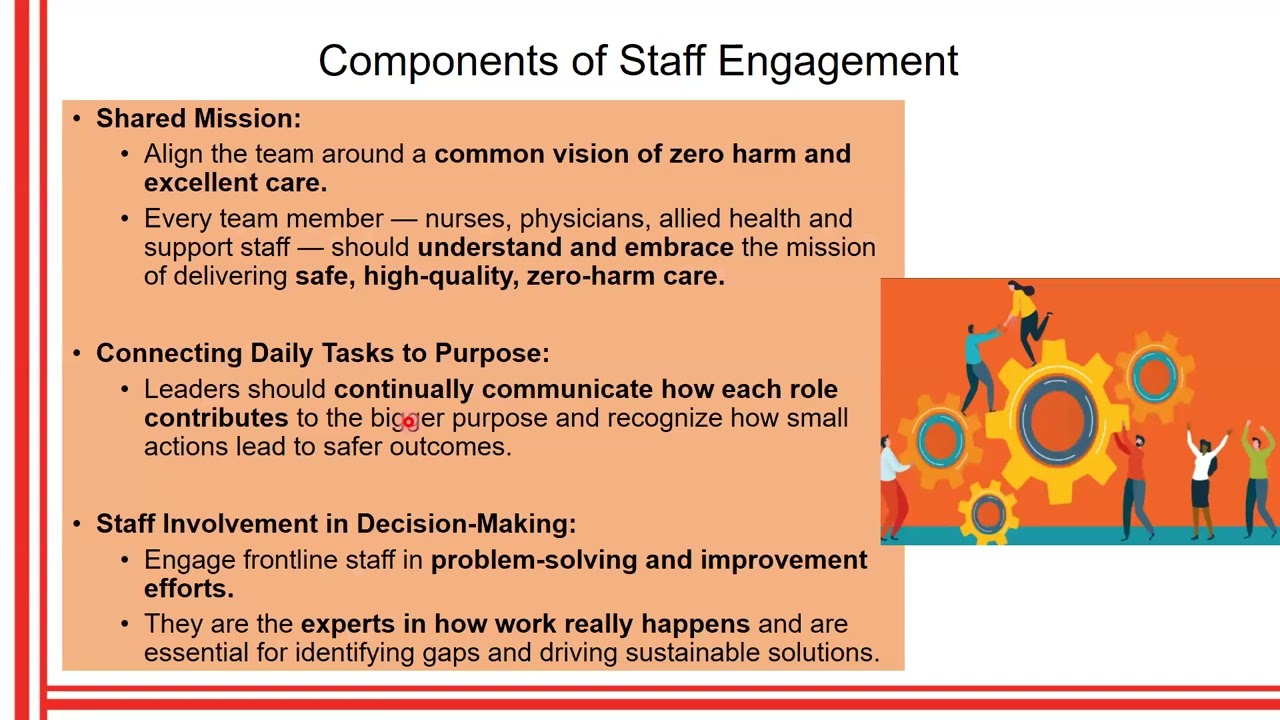 Components of Staff Engagement

• Shared Mission:
• Align the team around a common vision of zero harm and excellent care.
• Every team member — nurses, physicians, allied health and support staff — should understand and embrace the mission of delivering safe, high-quality, zero-harm care.

• Connecting Daily Tasks to Purpose:
• Leaders should continually communicate how each role contributes to the bigger purpose and recognize how small actions lead to safer outcomes.

• Staff Involvement in Decision-Making:
• Engage frontline staff in problem-solving and improvement efforts.
• They are the experts in how work really happens and are essential for identifying gaps and driving sustainable solutions.